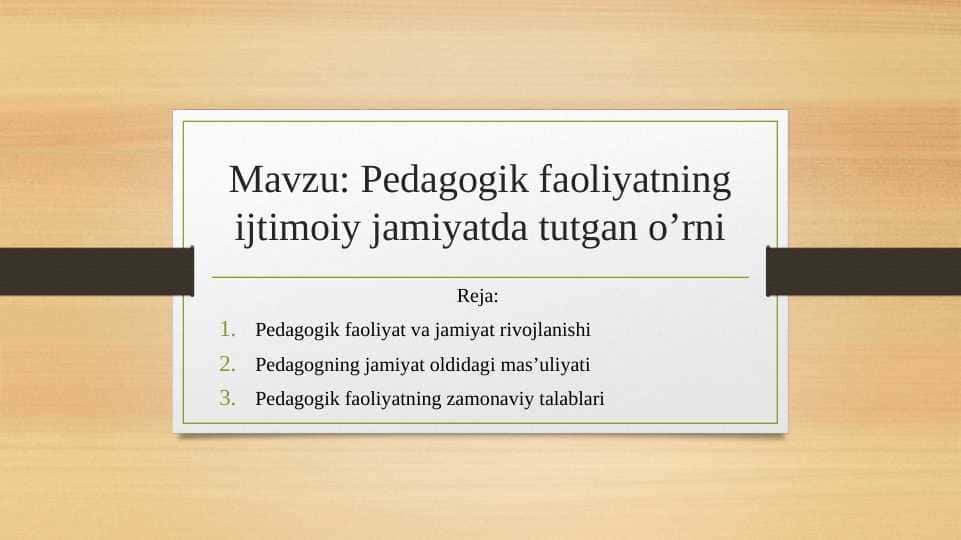 Mavzu: Pedagogik faoliyatning ijtimoiy jamiyatda tutgan o’rni

Reja:

1. Pedagogik faoliyat va jamiyat rivojlanishi
2. Pedagogning jamiyat oldidagi mas’uliyati
3. Pedagogik faoliyatning zamonaviy talablari